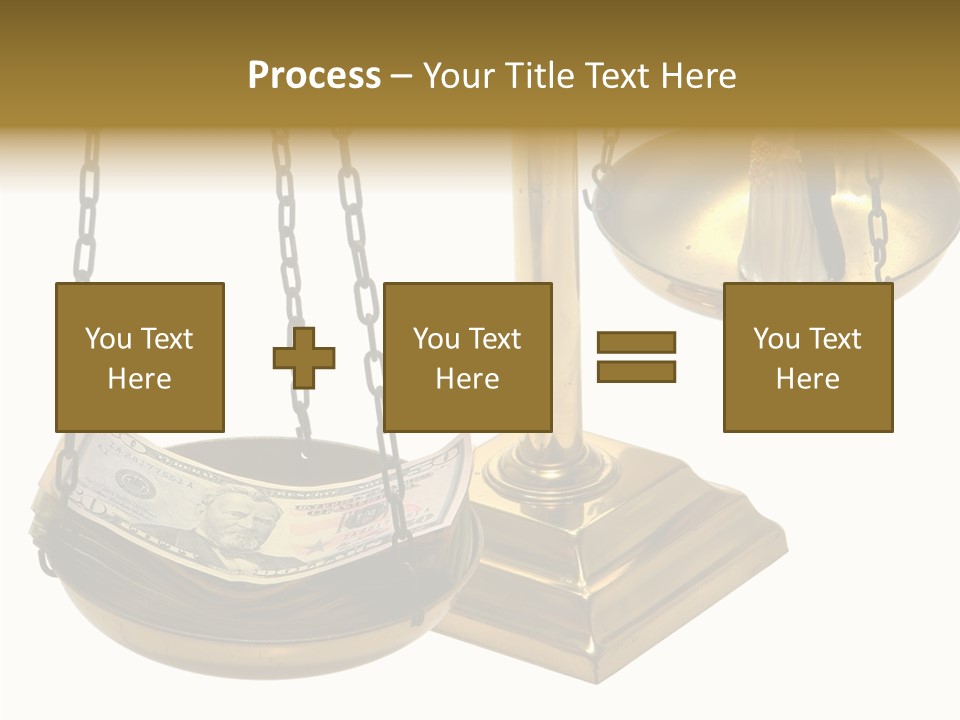 Process – Your Title Text Here

You Text Here

You Text Here

You Text Here